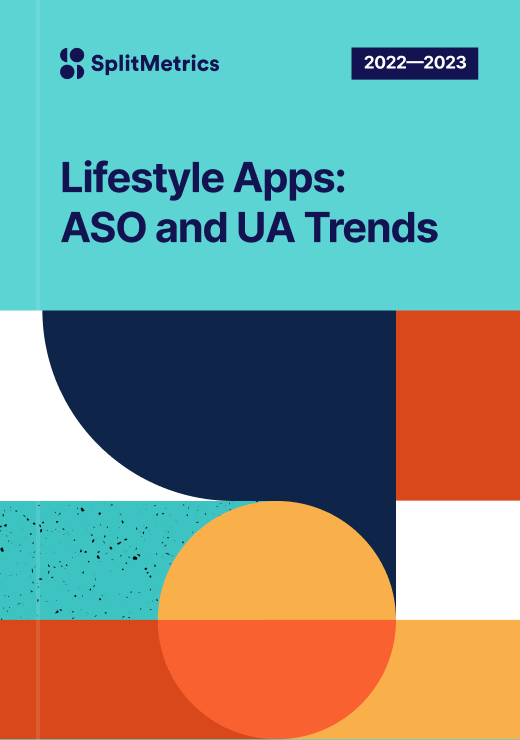 SplitMetrics

2022—2023

Lifestyle Apps: ASO and UA Trends